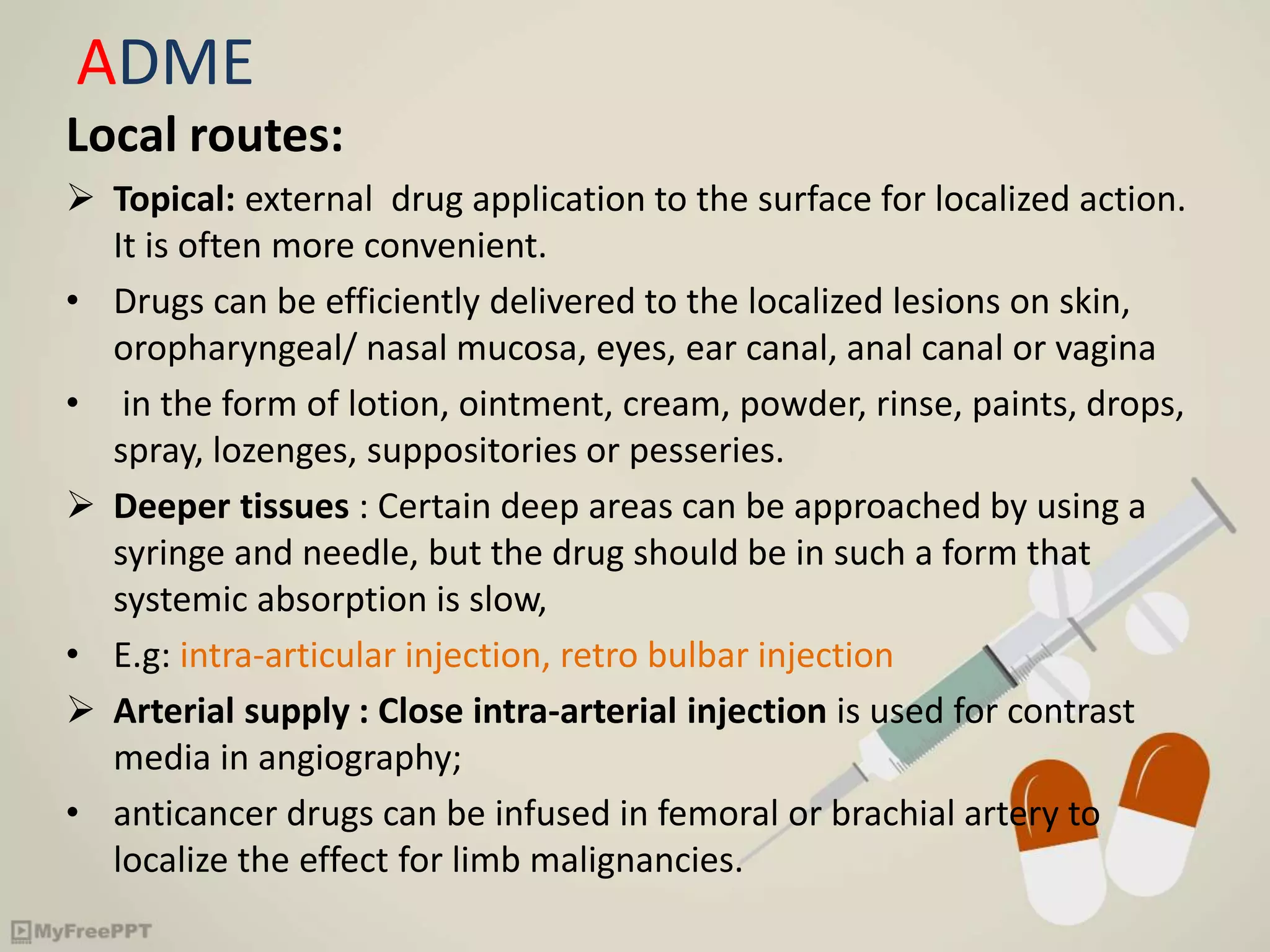 ADME

Local routes:

➢ Topical: external drug application to the surface for localized action. It is often more convenient.

• Drugs can be efficiently delivered to the localized lesions on skin, oropharyngeal/ nasal mucosa, eyes, ear canal, anal canal or vagina

• in the form of lotion, ointment, cream, powder, rinse, paints, drops, spray, lozenges, suppositories or pesseries.

➢ Deeper tissues : Certain deep areas can be approached by using a syringe and needle, but the drug should be in such a form that systemic absorption is slow,

• E.g: intra-articular injection, retro bulbar injection

➢ Arterial supply : Close intra-arterial injection is used for contrast media in angiography;

• anticancer drugs can be infused in femoral or brachial artery to localize the effect for limb malignancies.

MyFreePPT